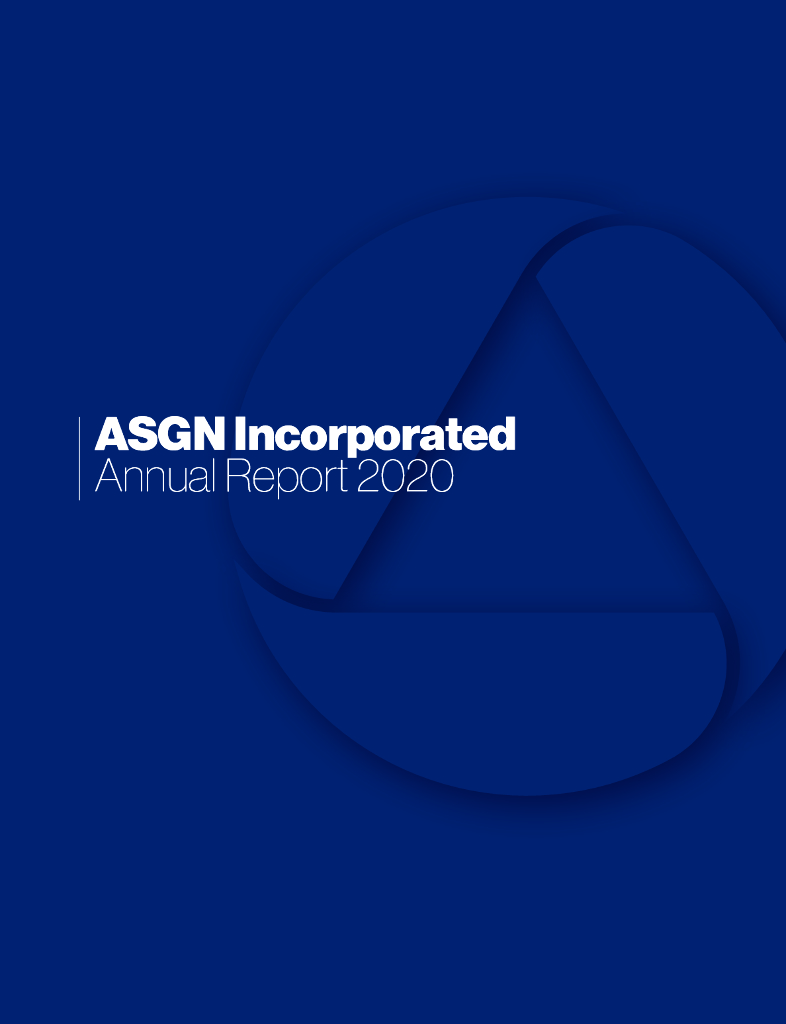 ASGN Incorporated
Annual Report 2020